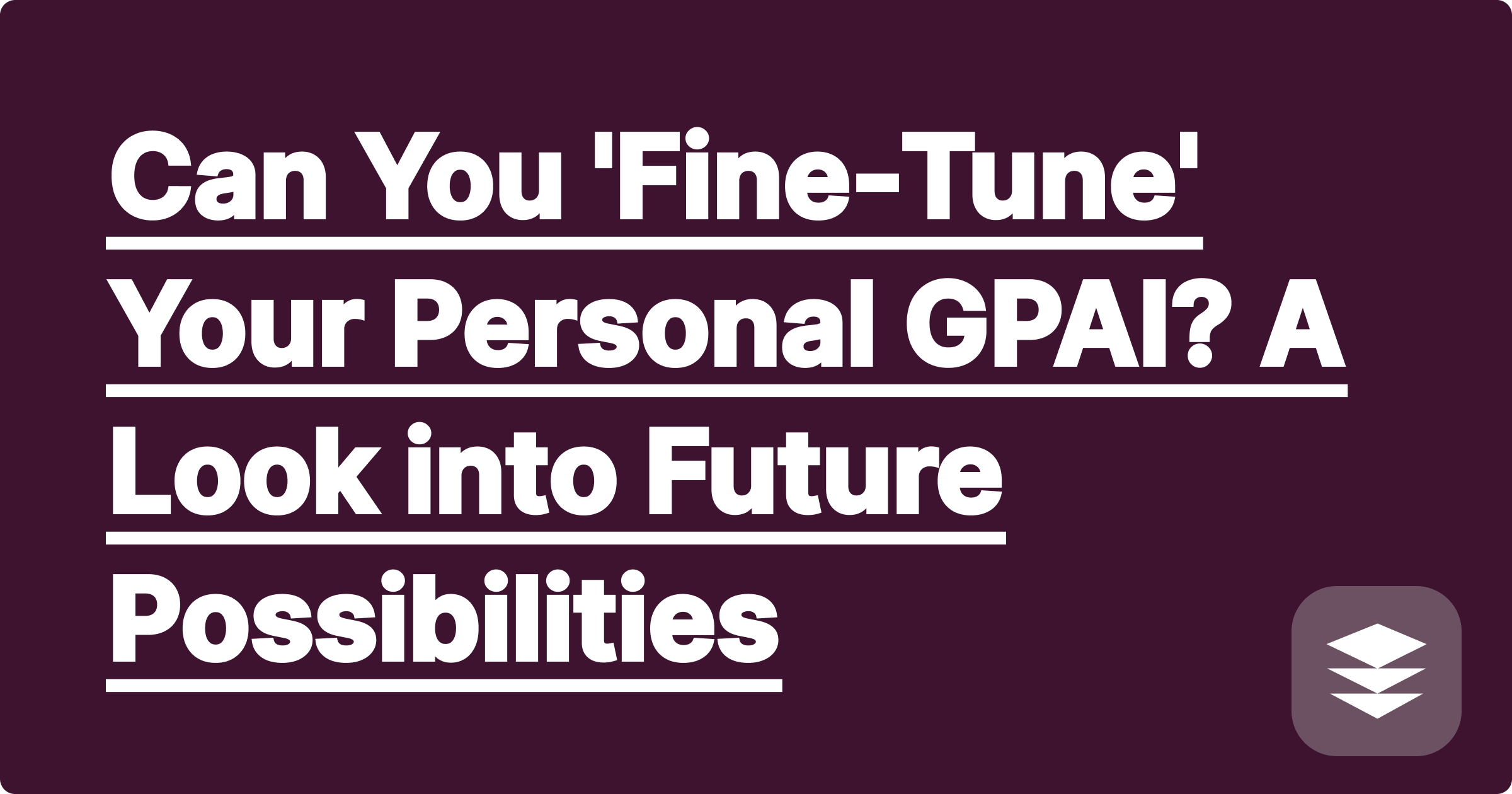 Can You 'Fine-Tune' Your Personal GPAI? A Look into Future Possibilities